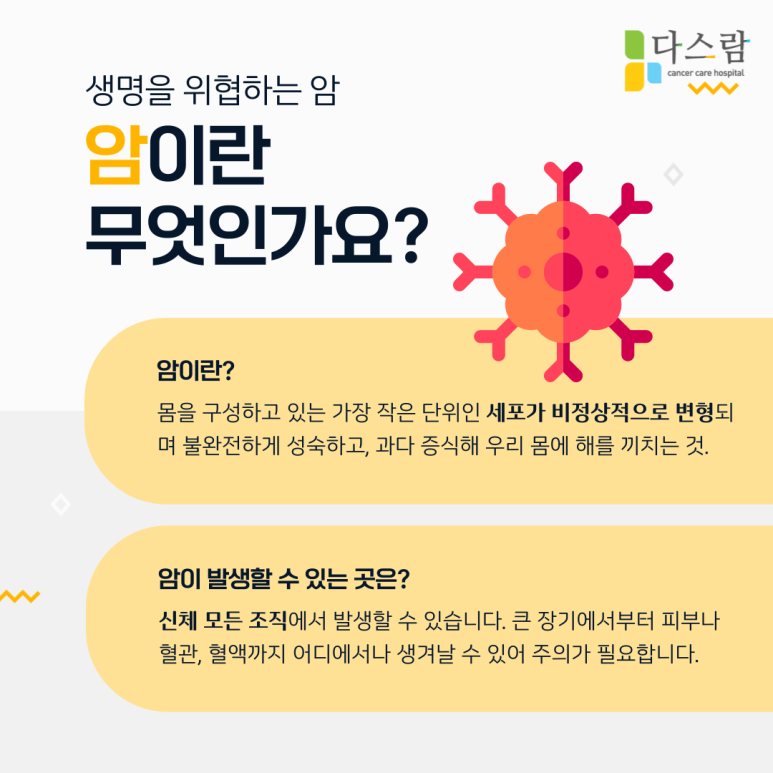 다스람
cancer care hospital

생명을 위협하는 암

암이란
무엇인가요?

암이란?

몸을 구성하고 있는 가장 작은 단위인 세포가 비정상적으로 변형되며 불완전하게 성숙하고, 과다 증식해 우리 몸에 해를 끼치는 것.

암이 발생할 수 있는 곳은?

신체 모든 조직에서 발생할 수 있습니다. 큰 장기에서부터 피부나 혈관, 혈액까지 어디에서나 생겨날 수 있어 주의가 필요합니다.